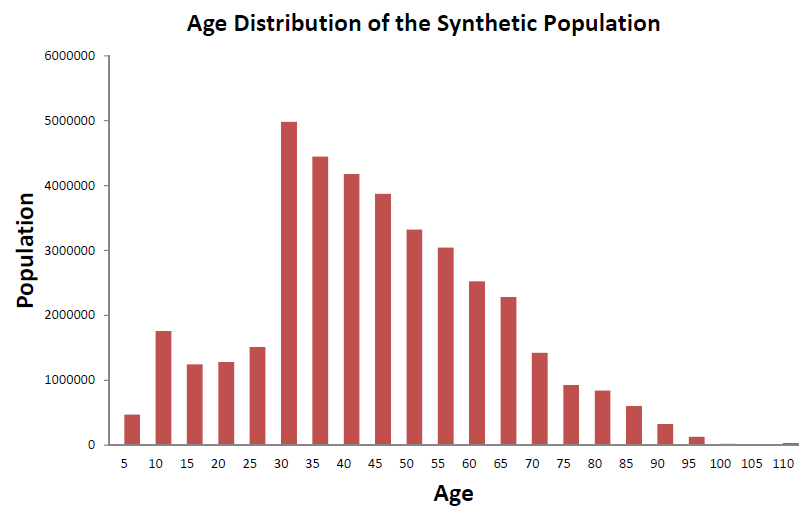 Age Distribution of the Synthetic Population

Population

6000000
5000000
4000000
3000000
2000000
1000000
0

5 10 15 20 25 30 35 40 45 50 55 60 65 70 75 80 85 90 95 100 105 110

Age